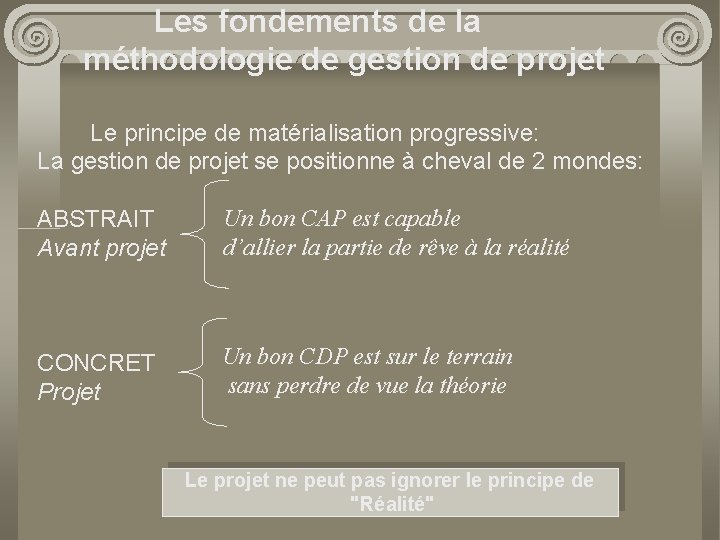 Les fondements de la méthodologie de gestion de projet

Le principe de matérialisation progressive:
La gestion de projet se positionne à cheval de 2 mondes:

ABSTRAIT
Avant projet

Un bon CAP est capable d'allier la partie de rêve à la réalité

CONCRET
Projet

Un bon CDP est sur le terrain sans perdre de vue la théorie

Le projet ne peut pas ignorer le principe de "Réalité"